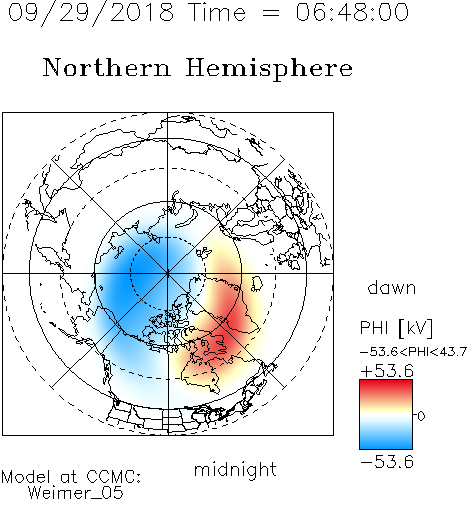 09/29/2018 Time = 06:48:00

Northern Hemisphere

dawn

PHI [kV]

−53.6<PHI<43.7

+53.6

0

−53.6

midnight

Model at CCMC:
Weimer_05